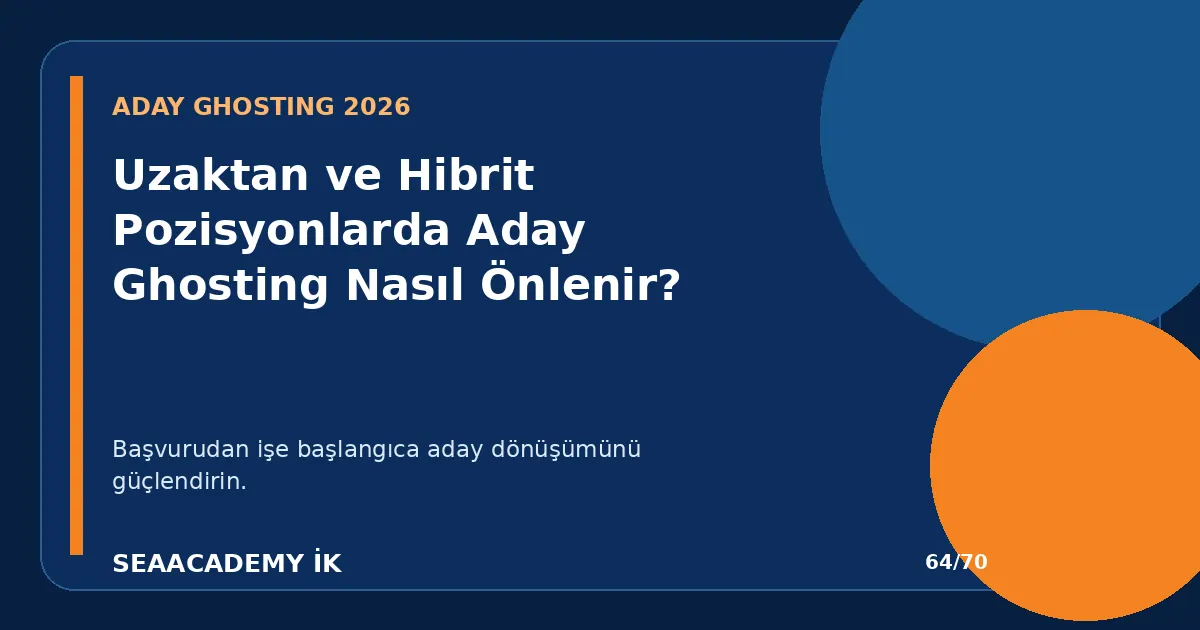 ADAY GHOSTING 2026

Uzaktan ve Hibrit Pozisyonlarda Aday Ghosting Nasıl Önlenir?

Başvurudan işe başlangıca aday dönüşümünü güçlendirin.

SEAACADEMY İK

64/70